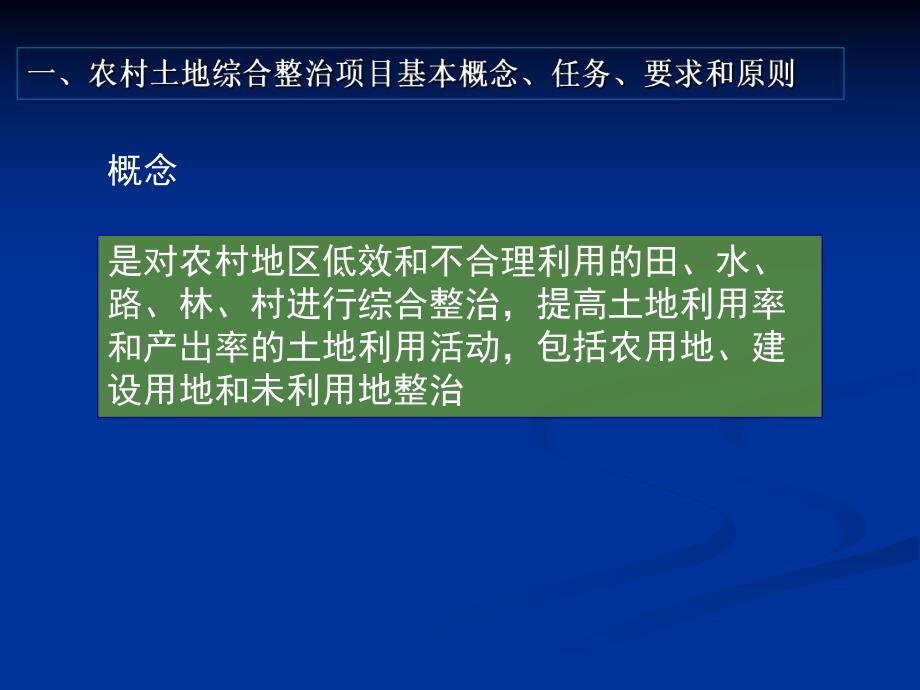 一、农村土地综合整治项目基本概念、任务、要求和原则

概念

是对农村地区低效和不合理利用的田、水、路、林、村进行综合整治，提高土地利用率和产出率的土地利用活动，包括农用地、建设用地和未利用地整治